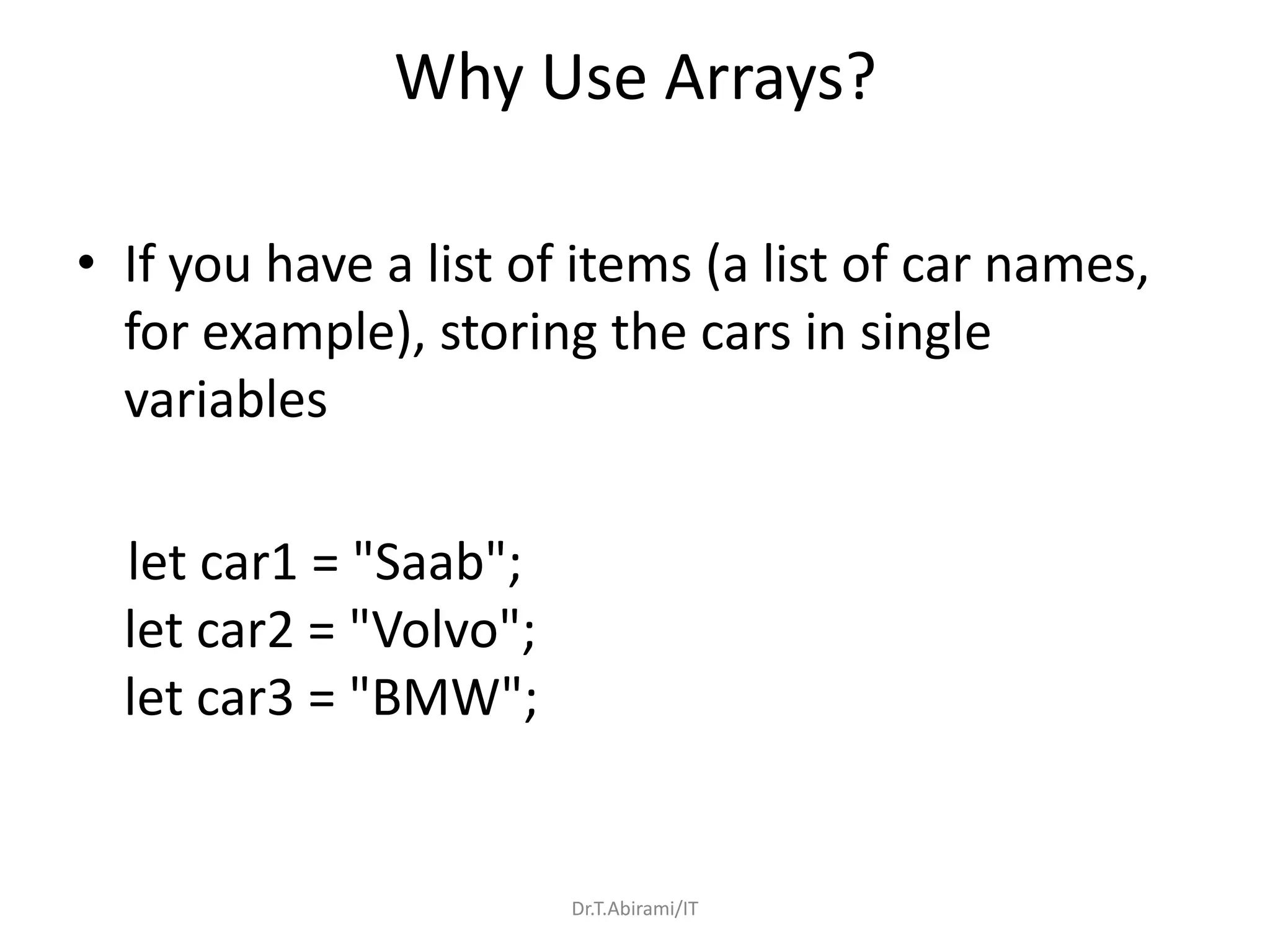 Why Use Arrays?

• If you have a list of items (a list of car names, for example), storing the cars in single variables

let car1 = "Saab";
let car2 = "Volvo";
let car3 = "BMW";

Dr.T.Abirami/IT